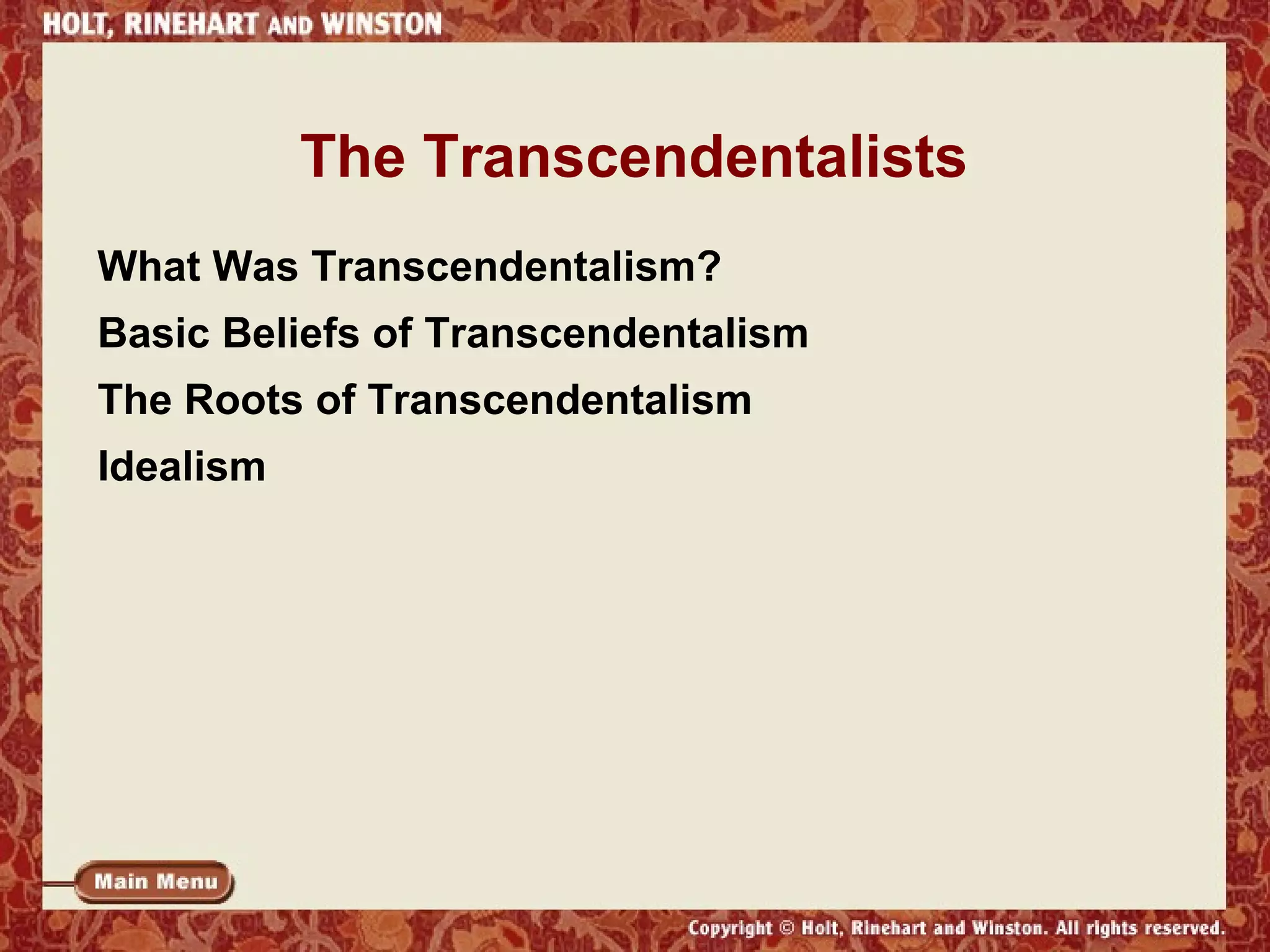 HOLT, RINEHART AND WINSTON

The Transcendentalists

What Was Transcendentalism?

Basic Beliefs of Transcendentalism

The Roots of Transcendentalism

Idealism

Main Menu

Copyright © Holt, Rinehart and Winston. All rights reserved.